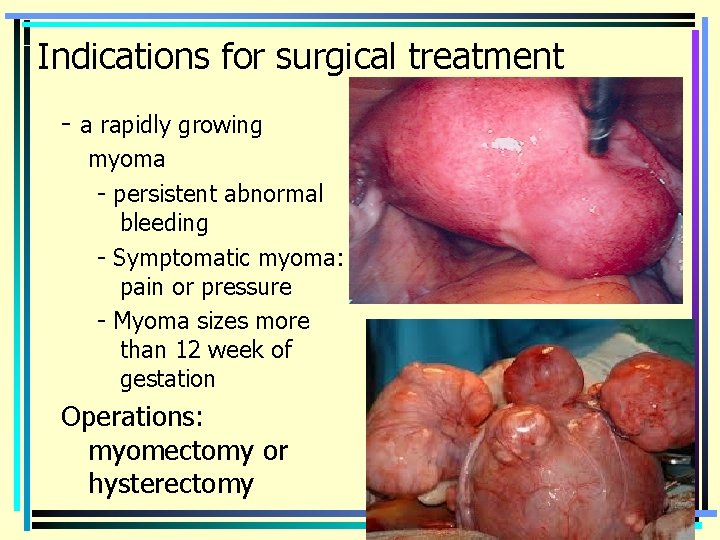 Indications for surgical treatment

- a rapidly growing myoma

- persistent abnormal bleeding

- Symptomatic myoma: pain or pressure

- Myoma sizes more than 12 week of gestation

Operations: myomectomy or hysterectomy